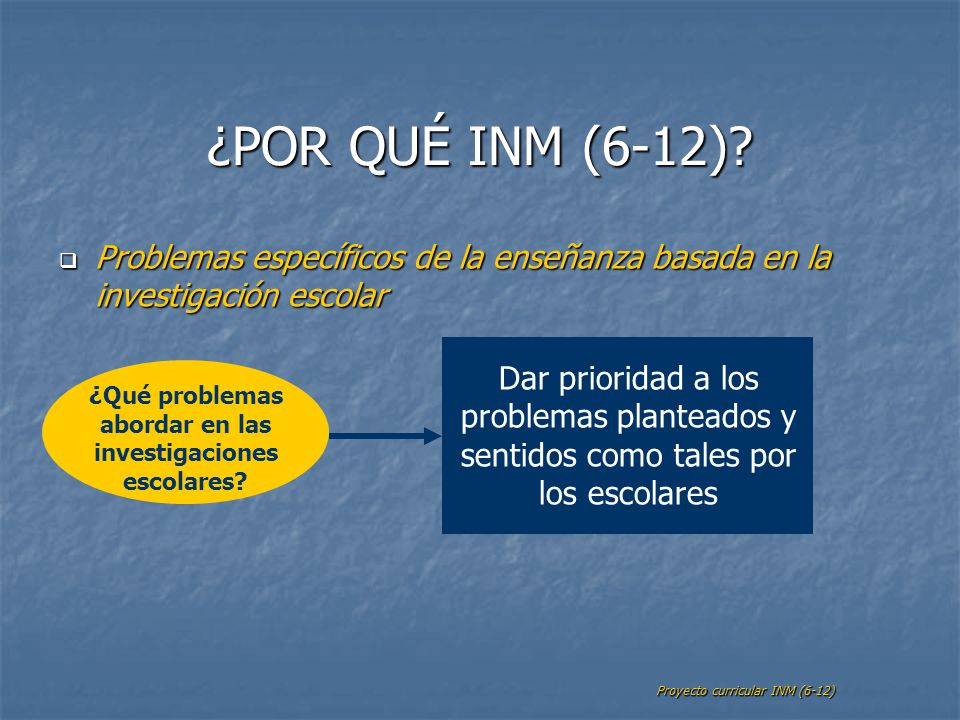 ¿POR QUÉ INM (6-12)?

Problemas específicos de la enseñanza basada en la investigación escolar

¿Qué problemas abordar en las investigaciones escolares?

Dar prioridad a los problemas planteados y sentidos como tales por los escolares

Proyecto curricular INM (6-12)